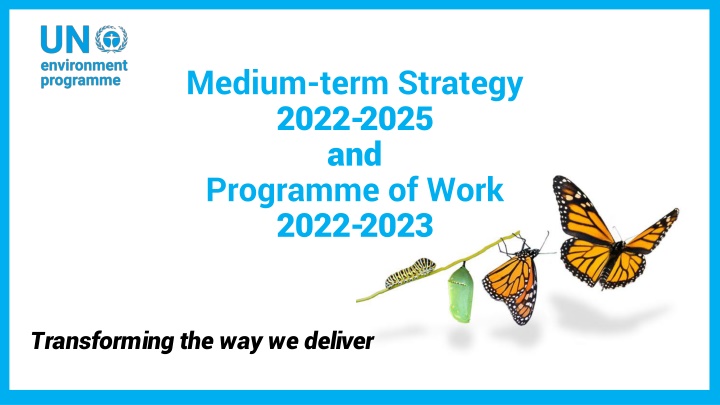 UN environment programme

Medium-term Strategy 2022-2025 and Programme of Work 2022-2023

Transforming the way we deliver